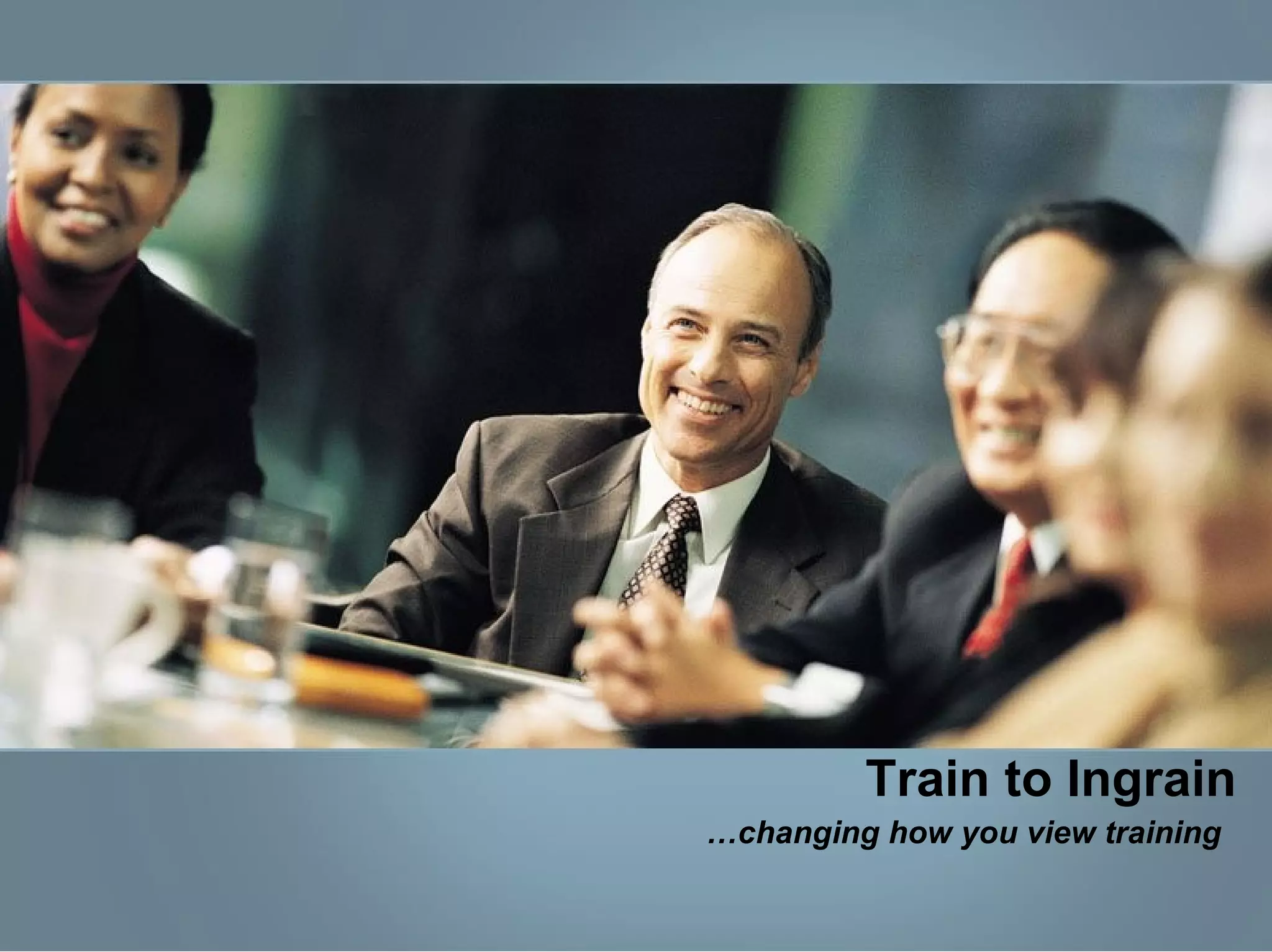 Train to Ingrain

…changing how you view training